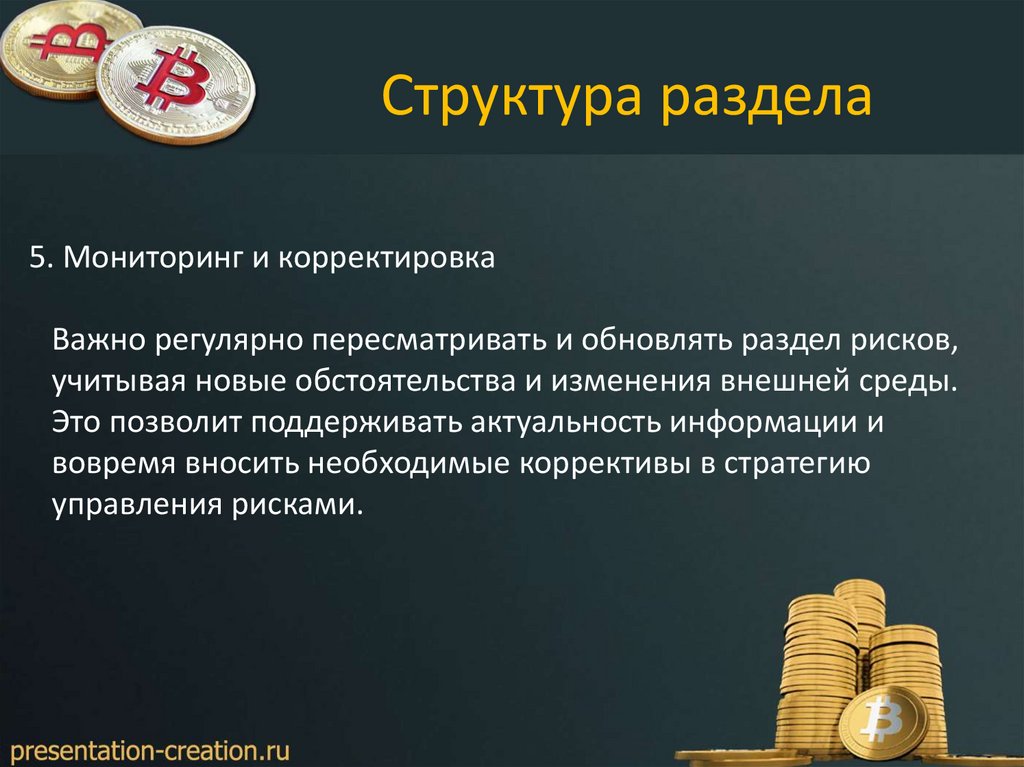 Структура раздела

5. Мониторинг и корректировка

Важно регулярно пересматривать и обновлять раздел рисков, учитывая новые обстоятельства и изменения внешней среды. Это позволит поддерживать актуальность информации и вовремя вносить необходимые коррективы в стратегию управления рисками.

presentation-creation.ru